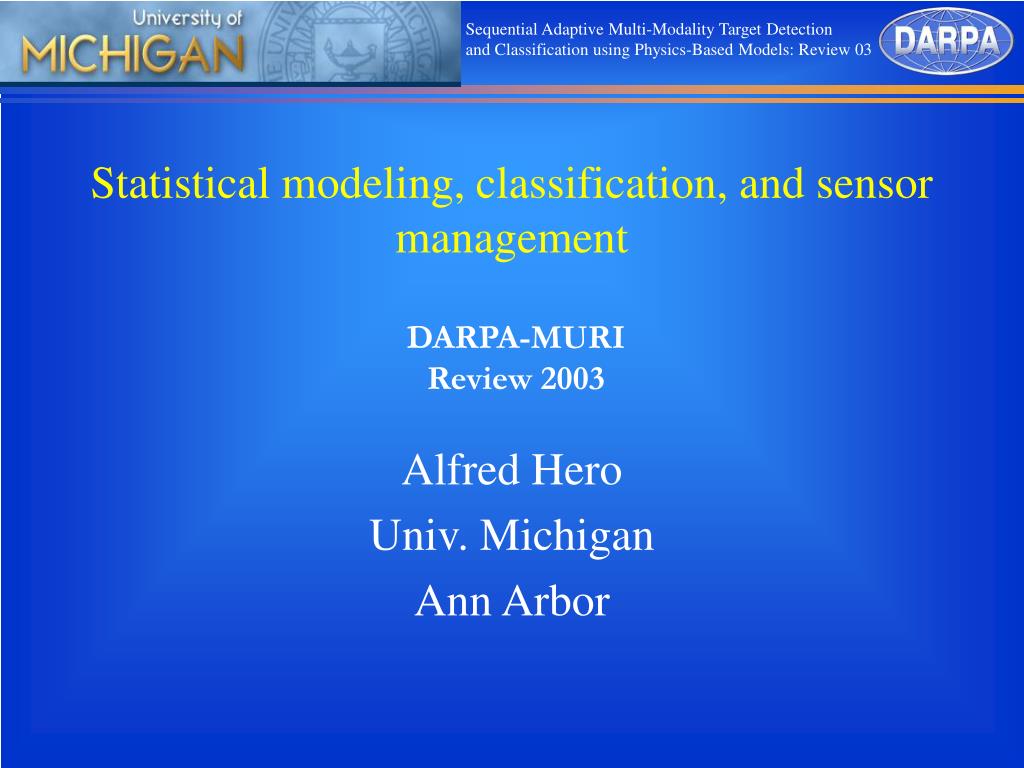 University of
MICHIGAN

Sequential Adaptive Multi-Modality Target Detection and Classification using Physics-Based Models: Review 03

DARPA

Statistical modeling, classification, and sensor management

DARPA-MURI
Review 2003

Alfred Hero
Univ. Michigan
Ann Arbor